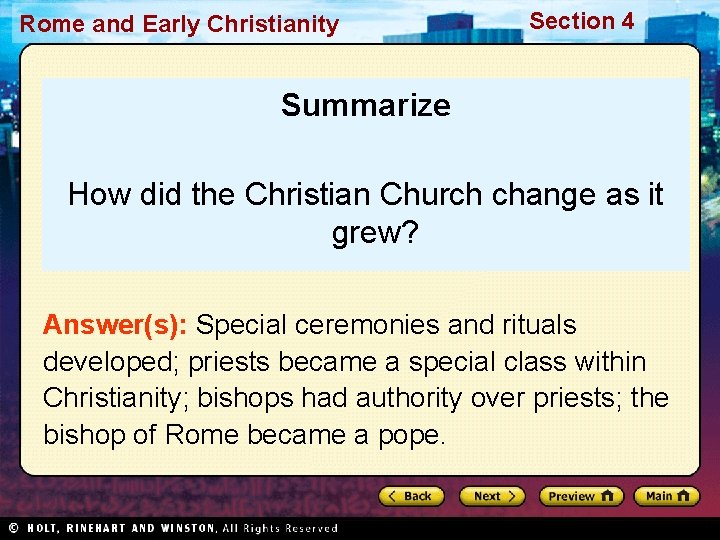 Rome and Early Christianity

Section 4

Summarize

How did the Christian Church change as it grew?

Answer(s): Special ceremonies and rituals developed; priests became a special class within Christianity; bishops had authority over priests; the bishop of Rome became a pope.

Back Next Preview Main

© HOLT, RINEHART AND WINSTON, All Rights Reserved